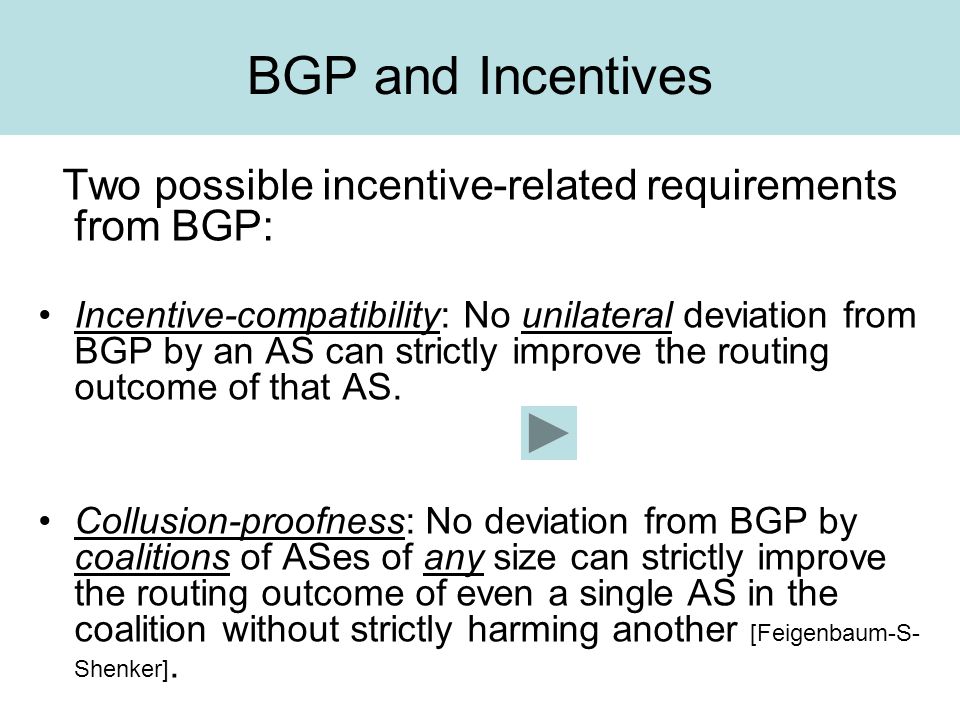 BGP and Incentives

Two possible incentive-related requirements from BGP:

• Incentive-compatibility: No unilateral deviation from BGP by an AS can strictly improve the routing outcome of that AS.

• Collusion-proofness: No deviation from BGP by coalitions of ASes of any size can strictly improve the routing outcome of even a single AS in the coalition without strictly harming another [Feigenbaum-S-Shenker].